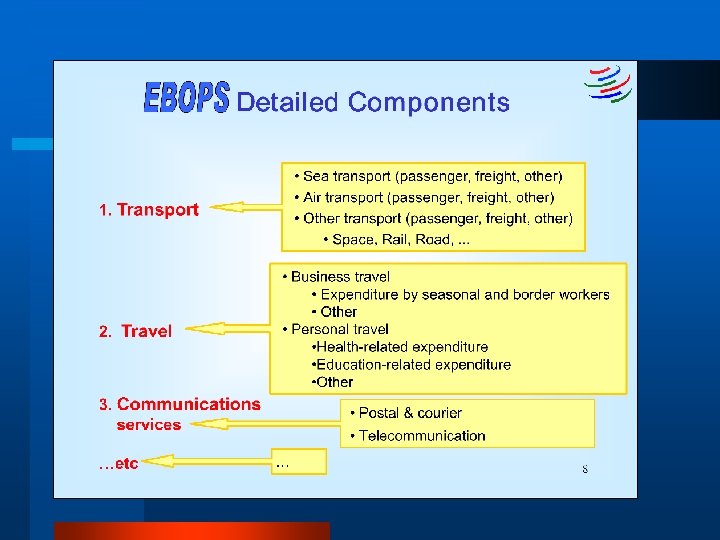 EBOPS Detailed Components

1. Transport

• Sea transport (passenger, freight, other)
• Air transport (passenger, freight, other)
• Other transport (passenger, freight, other)
• Space, Rail, Road, ...

2. Travel

• Business travel
• Expenditure by seasonal and border workers
• Other
• Personal travel
•Health-related expenditure
•Education-related expenditure
•Other

3. Communications services

• Postal & courier
• Telecommunication

...etc

...

8